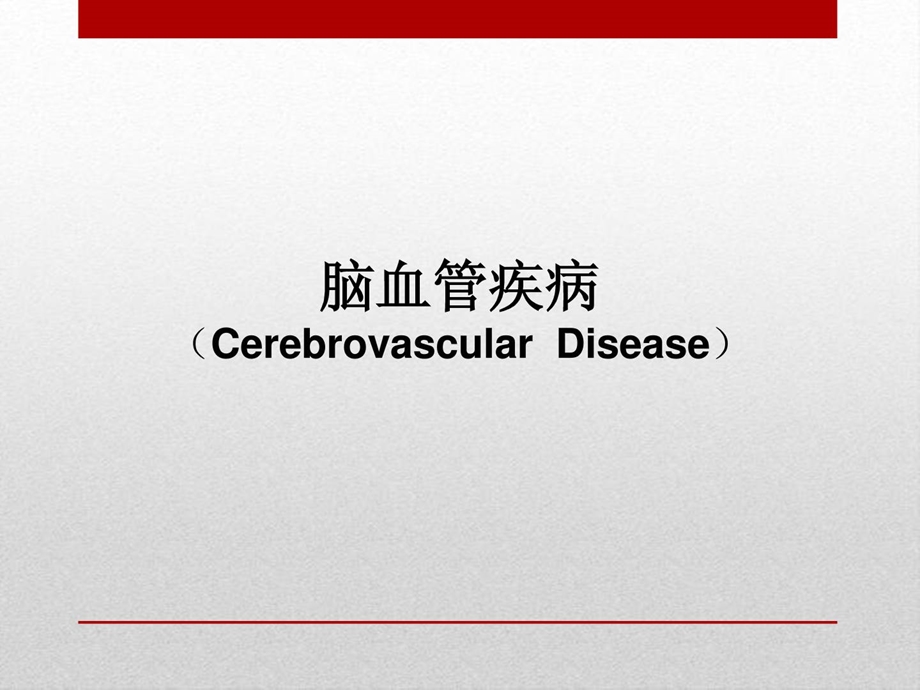 脑血管疾病
（Cerebrovascular Disease）